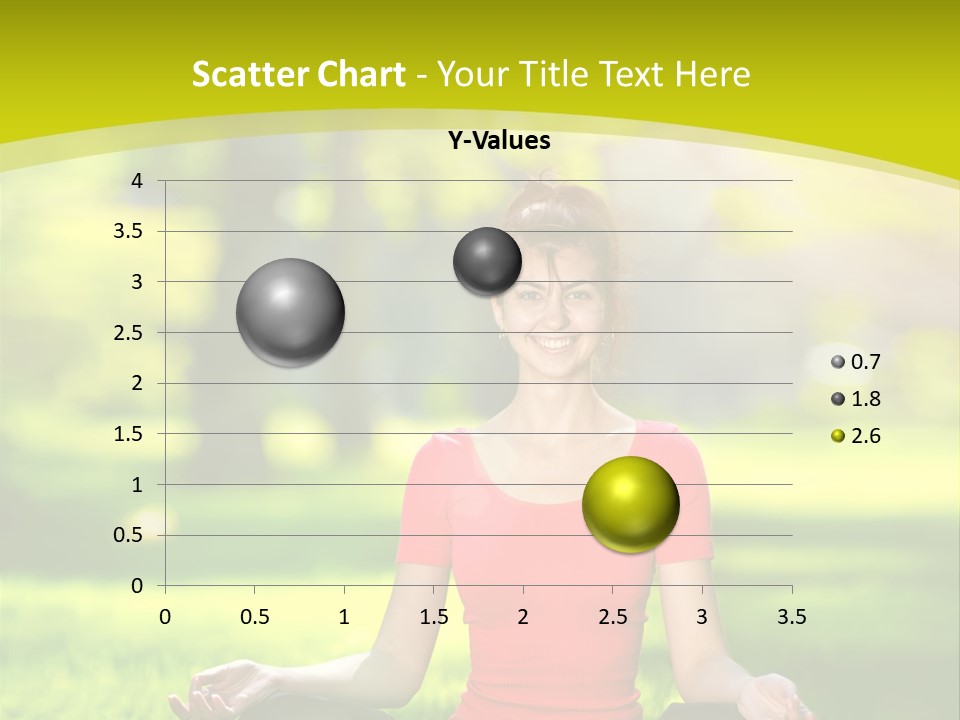 Scatter Chart - Your Title Text Here

Y-Values

4
3.5
3
2.5
2
1.5
1
0.5
0

0 0.5 1 1.5 2 2.5 3 3.5

0.7
1.8
2.6